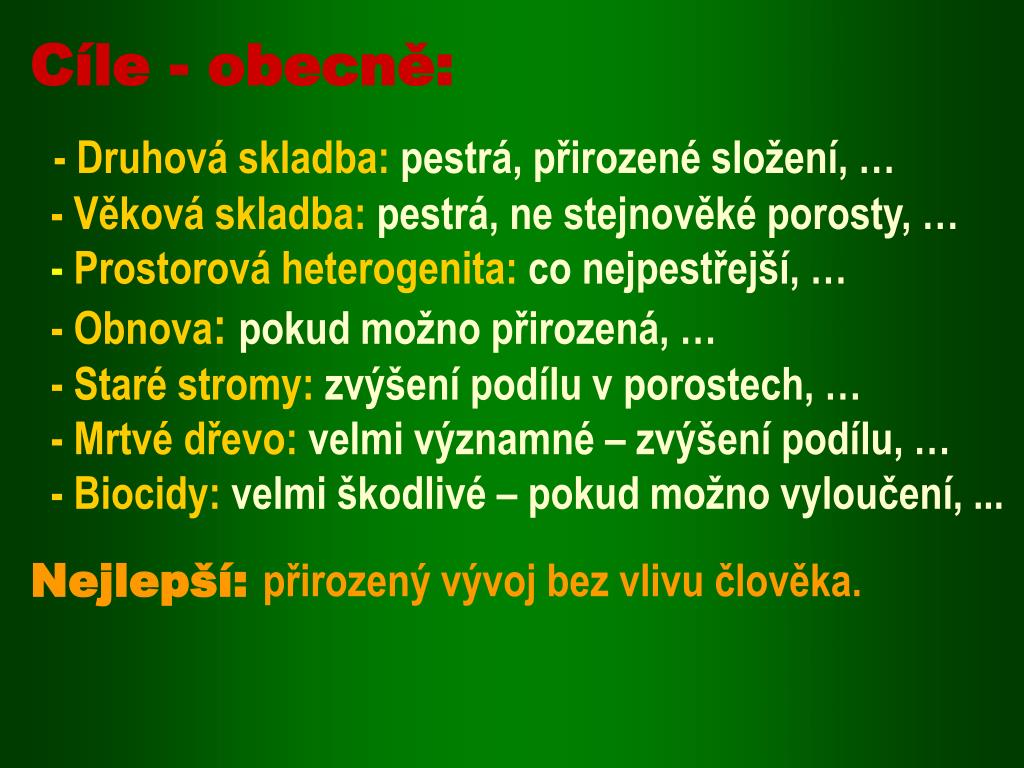 Cíle - obecně:

- Druhová skladba: pestrá, přirozené složení, …
- Věková skladba: pestrá, ne stejnověké porosty, …
- Prostorová heterogenita: co nejpestřejší, …
- Obnova: pokud možno přirozená, …
- Staré stromy: zvýšení podílu v porostech, …
- Mrtvé dřevo: velmi významné – zvýšení podílu, …
- Biocidy: velmi škodlivé – pokud možno vyloučení, ...

Nejlepší: přirozený vývoj bez vlivu člověka.